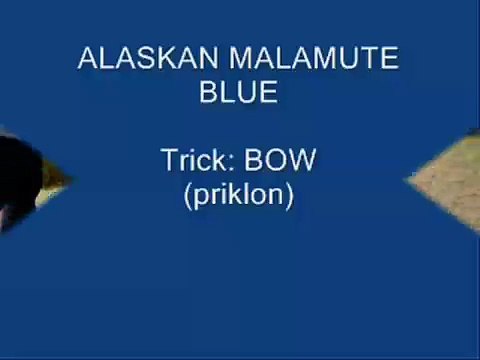 ALASKAN MALAMUTE
BLUE

Trick: BOW
(priklon)